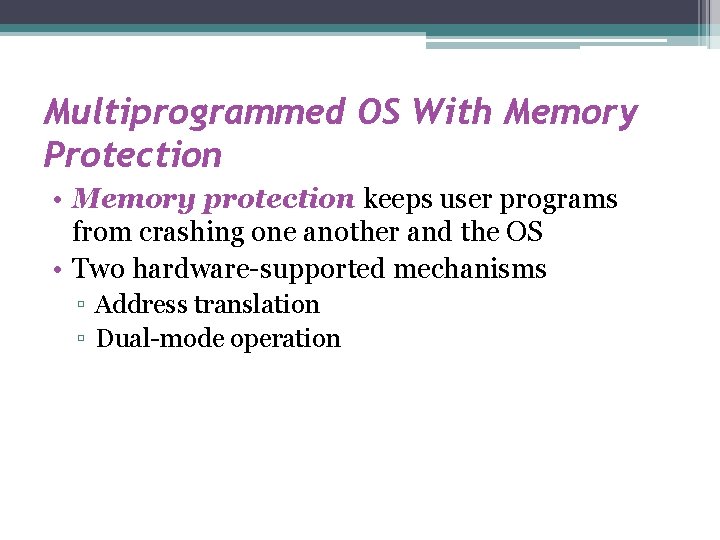 Multiprogrammed OS With Memory Protection

• Memory protection keeps user programs from crashing one another and the OS
• Two hardware-supported mechanisms
▫ Address translation
▫ Dual-mode operation